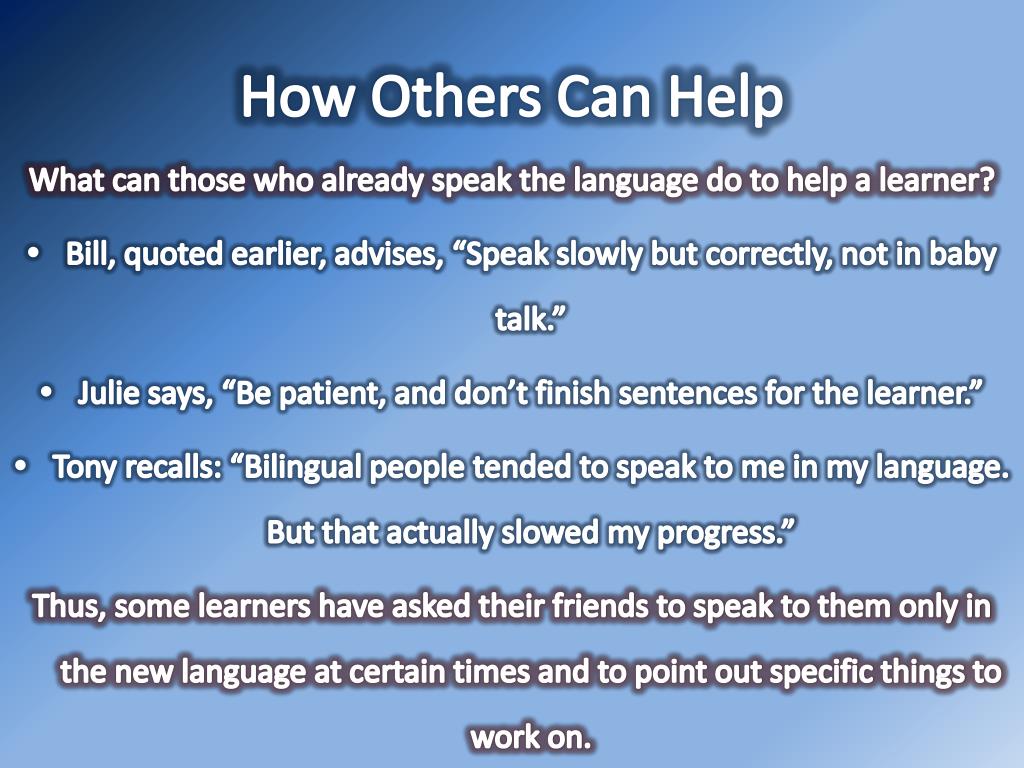 How Others Can Help

What can those who already speak the language do to help a learner?

• Bill, quoted earlier, advises, “Speak slowly but correctly, not in baby talk.”

• Julie says, “Be patient, and don’t finish sentences for the learner.”

• Tony recalls: “Bilingual people tended to speak to me in my language. But that actually slowed my progress.”

Thus, some learners have asked their friends to speak to them only in the new language at certain times and to point out specific things to work on.